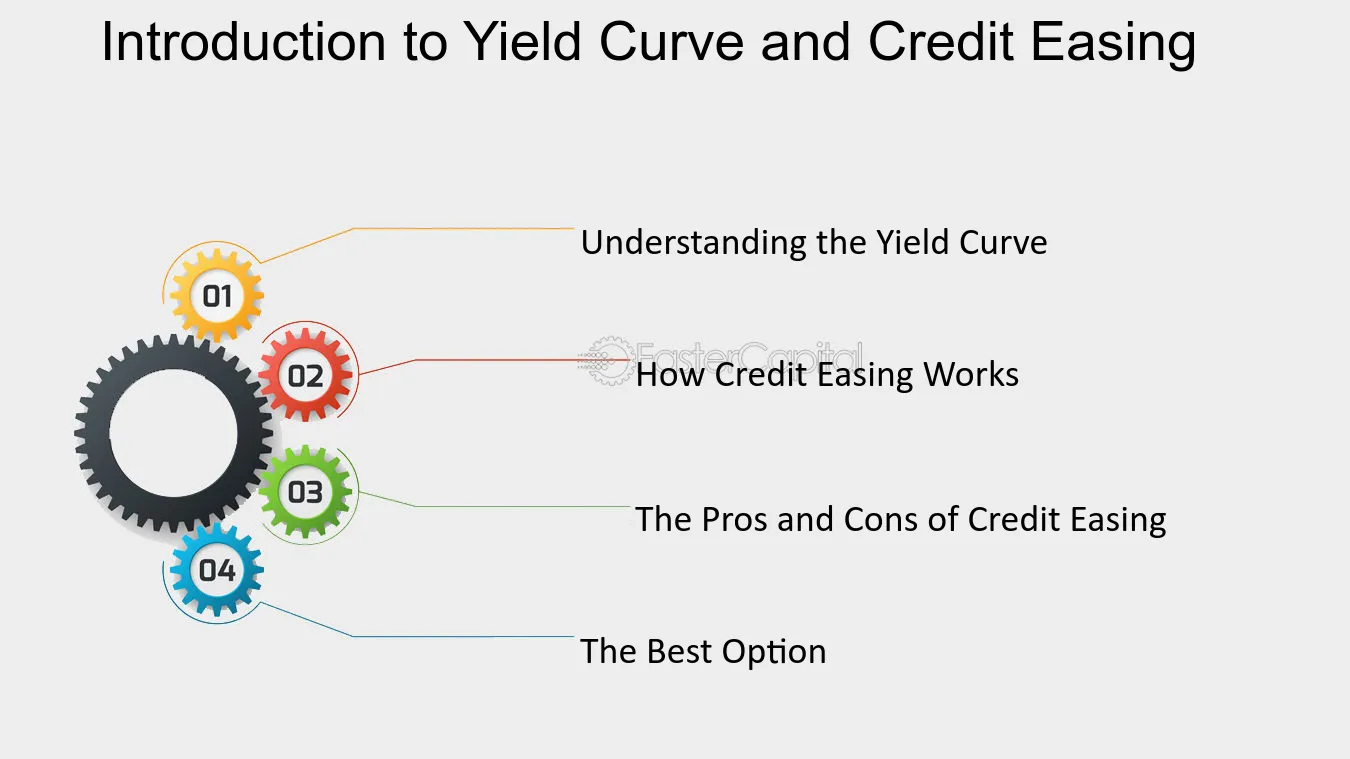 Introduction to Yield Curve and Credit Easing

01

Understanding the Yield Curve

02

How Credit Easing Works

03

The Pros and Cons of Credit Easing

04

The Best Option

FasterCapital